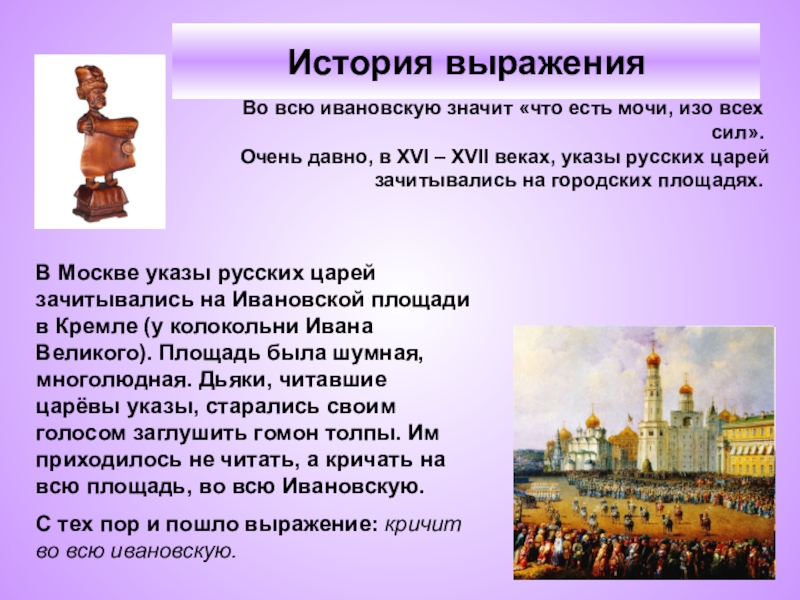 История выражения

Во всю ивановскую значит «что есть мочи, изо всех сил».
Очень давно, в XVI – XVII веках, указы русских царей зачитывались на городских площадях.

В Москве указы русских царей зачитывались на Ивановской площади в Кремле (у колокольни Ивана Великого). Площадь была шумная, многолюдная. Дьяки, читавшие царёвы указы, старались своим голосом заглушить гомон толпы. Им приходилось не читать, а кричать на всю площадь, во всю Ивановскую.

С тех пор и пошло выражение: кричит во всю ивановскую.